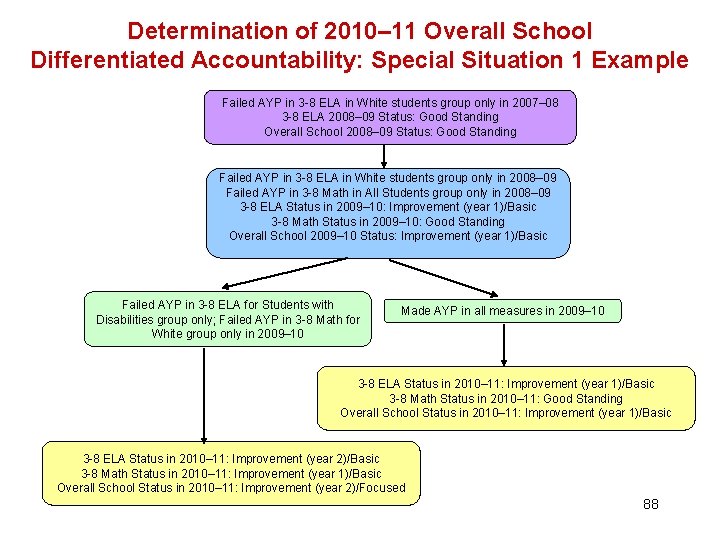 Determination of 2010–11 Overall School Differentiated Accountability: Special Situation 1 Example

Failed AYP in 3-8 ELA in White students group only in 2007–08
3-8 ELA 2008–09 Status: Good Standing
Overall School 2008–09 Status: Good Standing

Failed AYP in 3-8 ELA in White students group only in 2008–09
Failed AYP in 3-8 Math in All Students group only in 2008–09
3-8 ELA Status in 2009–10: Improvement (year 1)/Basic
3-8 Math Status in 2009–10: Good Standing
Overall School 2009–10 Status: Improvement (year 1)/Basic

Failed AYP in 3-8 ELA for Students with Disabilities group only; Failed AYP in 3-8 Math for White group only in 2009–10

Made AYP in all measures in 2009–10

3-8 ELA Status in 2010–11: Improvement (year 1)/Basic
3-8 Math Status in 2010–11: Good Standing
Overall School Status in 2010–11: Improvement (year 1)/Basic

3-8 ELA Status in 2010–11: Improvement (year 2)/Basic
3-8 Math Status in 2010–11: Improvement (year 1)/Basic
Overall School Status in 2010–11: Improvement (year 2)/Focused

88